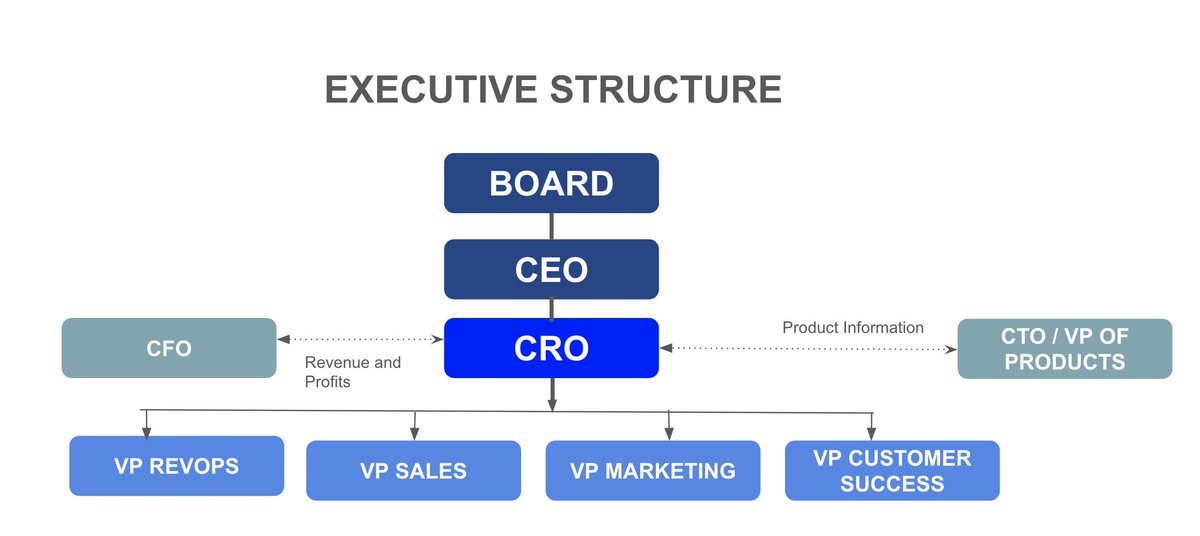 EXECUTIVE STRUCTURE

BOARD

CEO

CFO

Revenue and Profits

CRO

Product Information

CTO / VP OF PRODUCTS

VP REVOPS

VP SALES

VP MARKETING

VP CUSTOMER SUCCESS